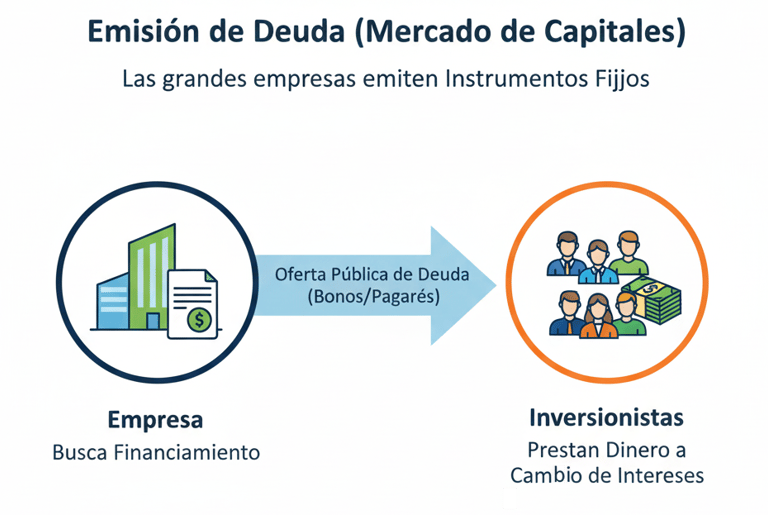 Emisión de Deuda (Mercado de Capitales)

Las grandes empresas emiten Instrumentos Fijjos

$

Oferta Pública de Deuda (Bonos/Pagarés)

$

Empresa

Busca Financiamiento

Inversionistas

Prestan Dinero a Cambio de Intereses